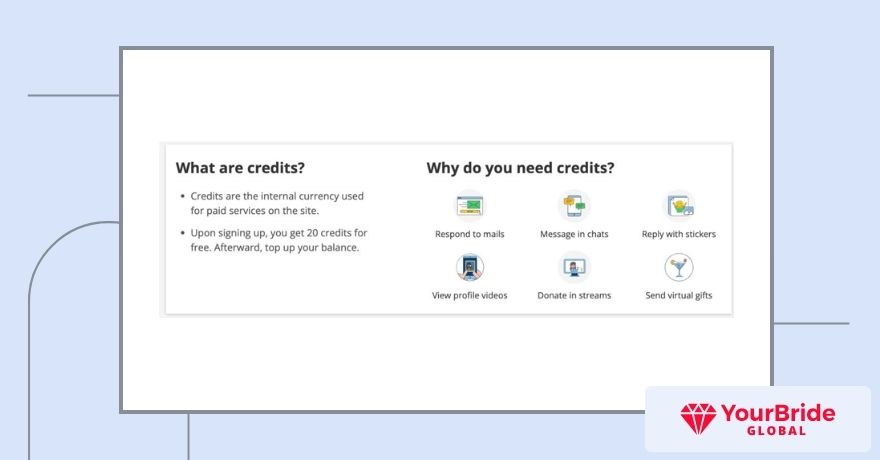 What are credits?

• Credits are the internal currency used for paid services on the site.

• Upon signing up, you get 20 credits for free. Afterward, top up your balance.

Why do you need credits?

Respond to mails

Message in chats

Reply with stickers

View profile videos

Donate in streams

Send virtual gifts

YourBride GLOBAL